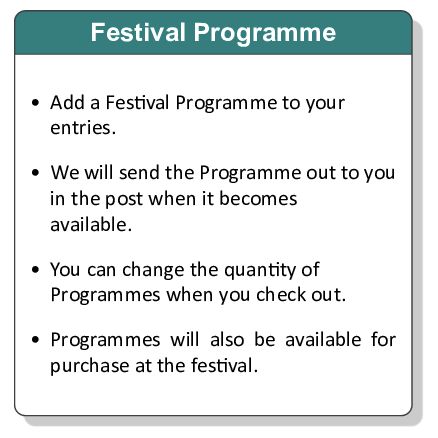 Festival Programme

• Add a Festival Programme to your entries.

• We will send the Programme out to you in the post when it becomes available.

• You can change the quantity of Programmes when you check out.

• Programmes will also be available for purchase at the festival.